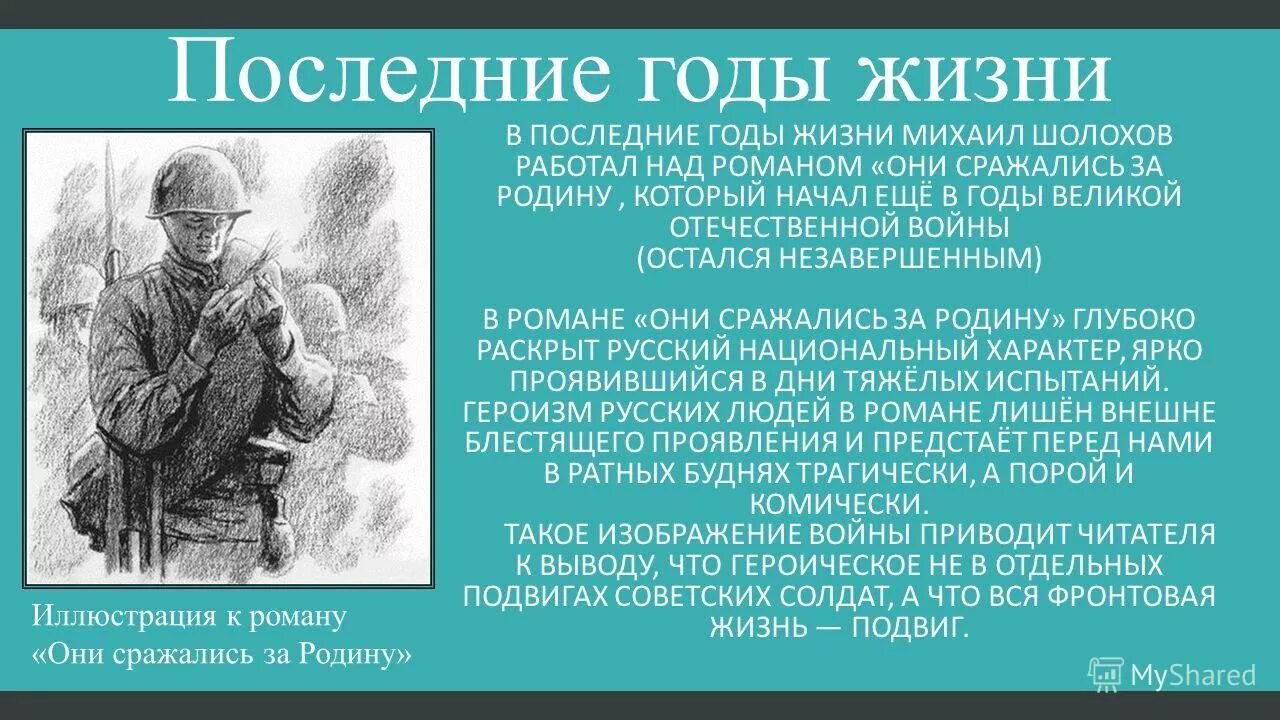 Последние годы жизни

В ПОСЛЕДНИЕ ГОДЫ ЖИЗНИ МИХАИЛ ШОЛОХОВ РАБОТАЛ НАД РОМАНОМ «ОНИ СРАЖАЛИСЬ ЗА РОДИНУ , КОТОРЫЙ НАЧАЛ ЕЩЁ В ГОДЫ ВЕЛИКОЙ ОТЕЧЕСТВЕННОЙ ВОЙНЫ (ОСТАЛСЯ НЕЗАВЕРШЕННЫМ)

В РОМАНЕ «ОНИ СРАЖАЛИСЬ ЗА РОДИНУ» ГЛУБОКО РАСКРЫТ РУССКИЙ НАЦИОНАЛЬНЫЙ ХАРАКТЕР, ЯРКО ПРОЯВИВШИЙСЯ В ДНИ ТЯЖЁЛЫХ ИСПЫТАНИЙ. ГЕРОИЗМ РУССКИХ ЛЮДЕЙ В РОМАНЕ ЛИШЁН ВНЕШНЕ БЛЕСТЯЩЕГО ПРОЯВЛЕНИЯ И ПРЕДСТАЁТ ПЕРЕД НАМИ В РАТНЫХ БУДНЯХ ТРАГИЧЕСКИ, А ПОРОЙ И КОМИЧЕСКИ.

ТАКОЕ ИЗОБРАЖЕНИЕ ВОЙНЫ ПРИВОДИТ ЧИТАТЕЛЯ К ВЫВОДУ, ЧТО ГЕРОИЧЕСКОЕ НЕ В ОТДЕЛЬНЫХ ПОДВИГАХ СОВЕТСКИХ СОЛДАТ, А ЧТО ВСЯ ФРОНТОВАЯ ЖИЗНЬ — ПОДВИГ.

Иллюстрация к роману «Они сражались за Родину»

MyShared